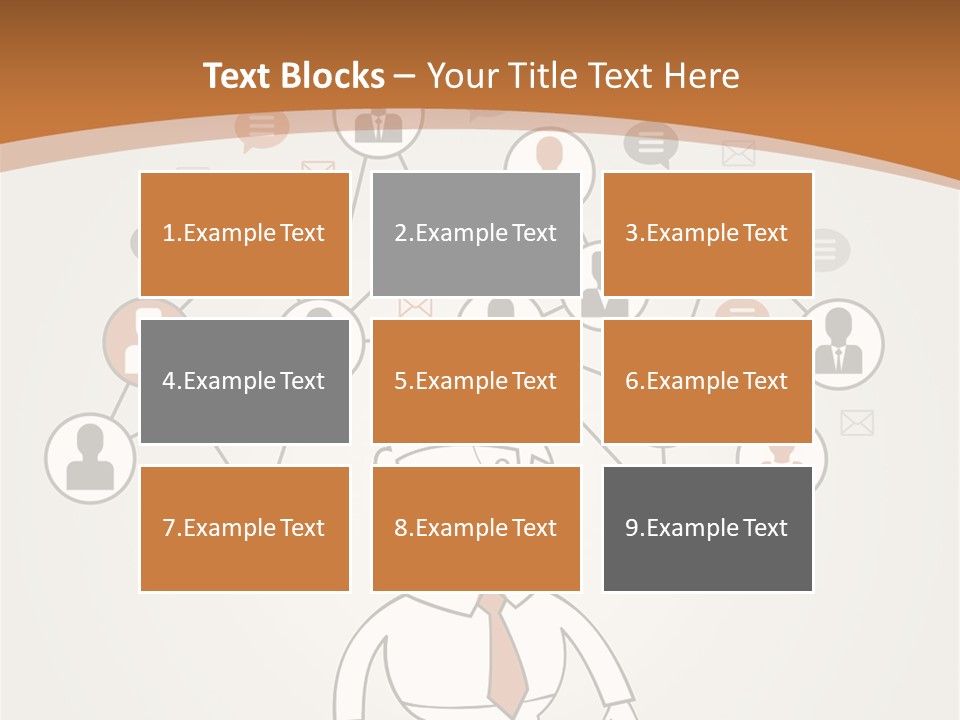 Text Blocks – Your Title Text Here

1.Example Text

2.Example Text

3.Example Text

4.Example Text

5.Example Text

6.Example Text

7.Example Text

8.Example Text

9.Example Text